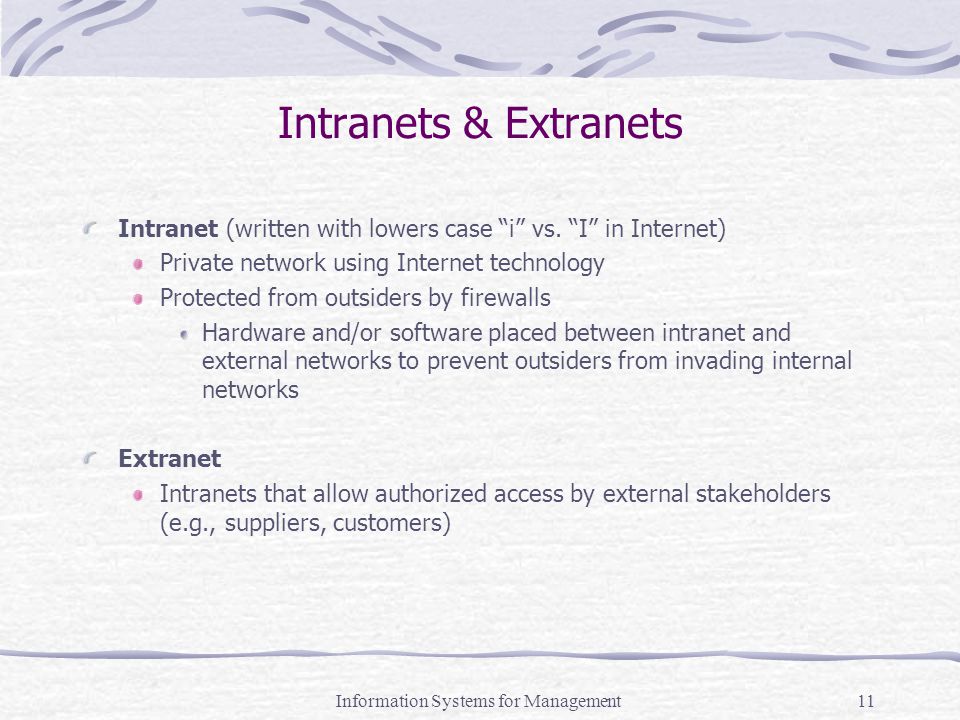 Intranets & Extranets

Intranet (written with lowers case “i” vs. “I” in Internet)

Private network using Internet technology

Protected from outsiders by firewalls

Hardware and/or software placed between intranet and external networks to prevent outsiders from invading internal networks

Extranet

Intranets that allow authorized access by external stakeholders (e.g., suppliers, customers)

Information Systems for Management

11